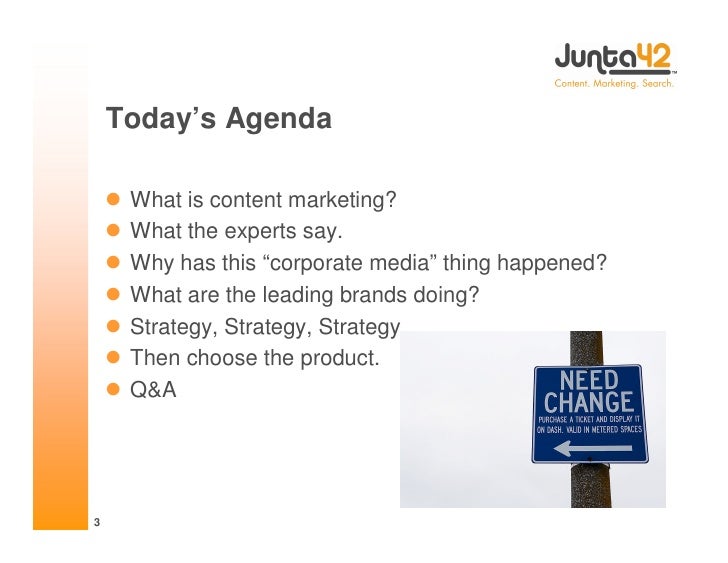 Junta42™
Content. Marketing. Search.

Today's Agenda

- What is content marketing?
- What the experts say.
- Why has this "corporate media" thing happened?
- What are the leading brands doing?
- Strategy, Strategy, Strategy
- Then choose the product.
- Q&A

NEED CHANGE
PURCHASE A TICKET AND DISPLAY IT ON DASH. VALID IN METERED SPACES

3